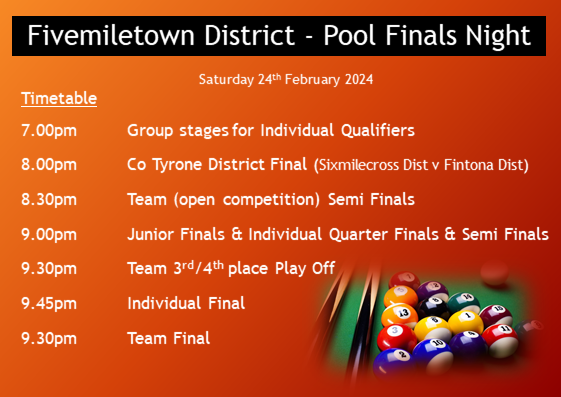 Fivemiletown District - Pool Finals Night

Saturday 24th February 2024

Timetable

7.00pm Group stages for Individual Qualifiers

8.00pm Co Tyrone District Final (Sixmilecross Dist v Fintona Dist)

8.30pm Team (open competition) Semi Finals

9.00pm Junior Finals & Individual Quarter Finals & Semi Finals

9.30pm Team 3rd/4th place Play Off

9.45pm Individual Final

9.30pm Team Final